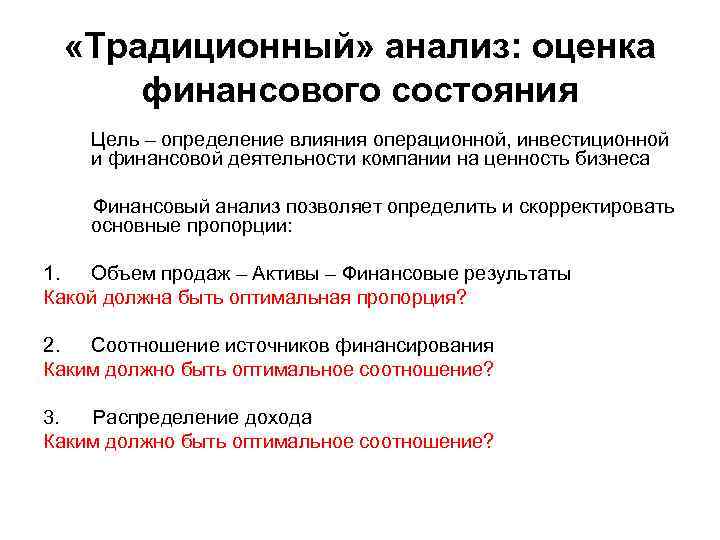 «Традиционный» анализ: оценка финансового состояния

Цель – определение влияния операционной, инвестиционной и финансовой деятельности компании на ценность бизнеса

Финансовый анализ позволяет определить и скорректировать основные пропорции:

1. Объем продаж – Активы – Финансовые результаты
Какой должна быть оптимальная пропорция?

2. Соотношение источников финансирования
Каким должно быть оптимальное соотношение?

3. Распределение дохода
Каким должно быть оптимальное соотношение?